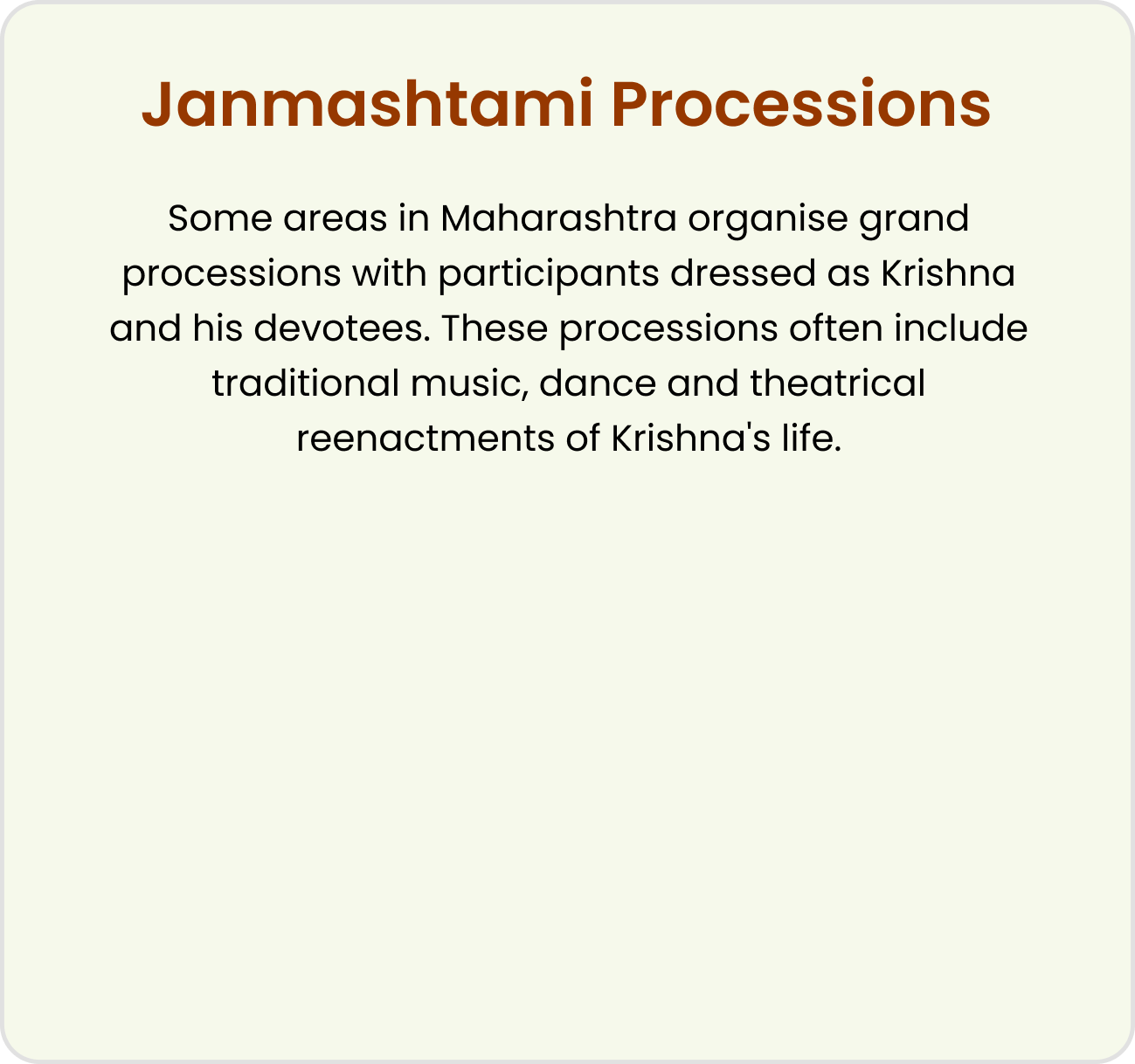 Janmashtami Processions

Some areas in Maharashtra organise grand processions with participants dressed as Krishna and his devotees. These processions often include traditional music, dance and theatrical reenactments of Krishna's life.